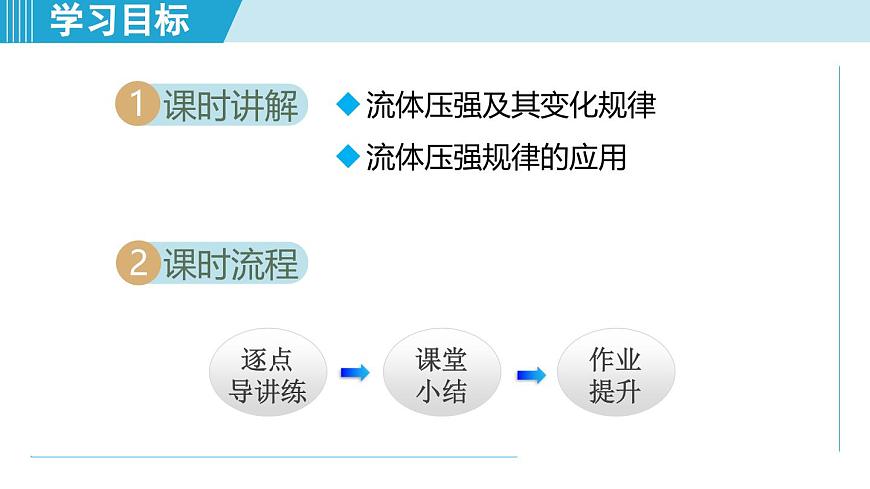 学习目标

1 课时讲解

◆ 流体压强及其变化规律

◆ 流体压强规律的应用

2 课时流程

逐点导讲练

课堂小结

作业提升